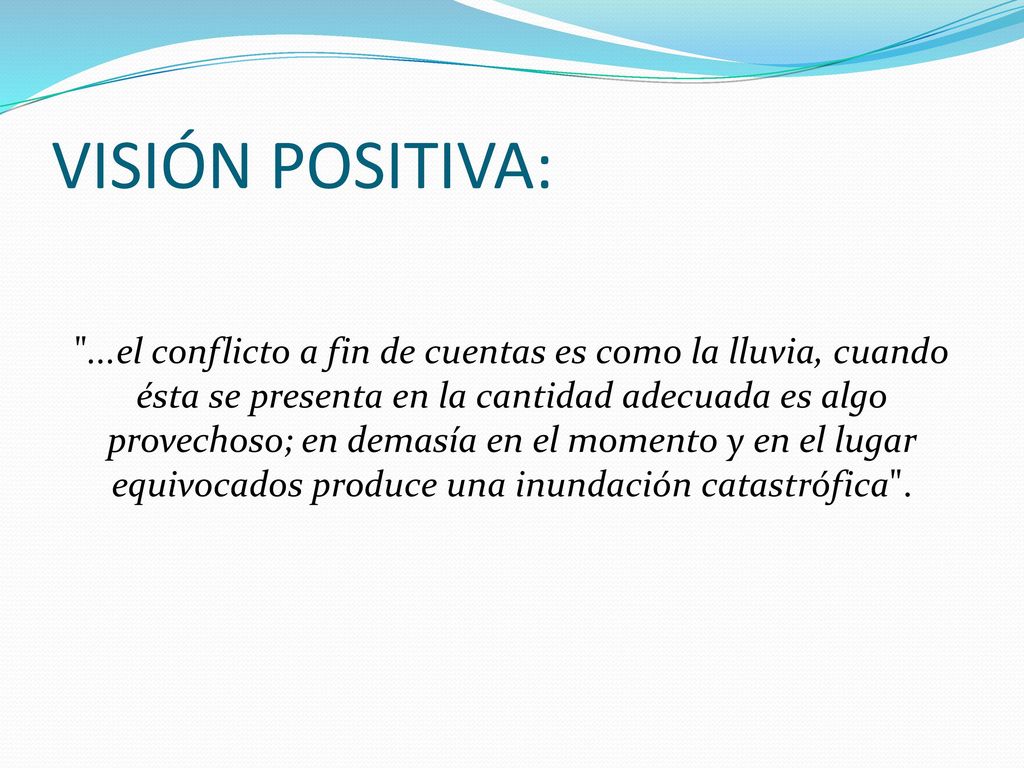 VISIÓN POSITIVA:

"...el conflicto a fin de cuentas es como la lluvia, cuando ésta se presenta en la cantidad adecuada es algo provechoso; en demasía en el momento y en el lugar equivocados produce una inundación catastrófica".